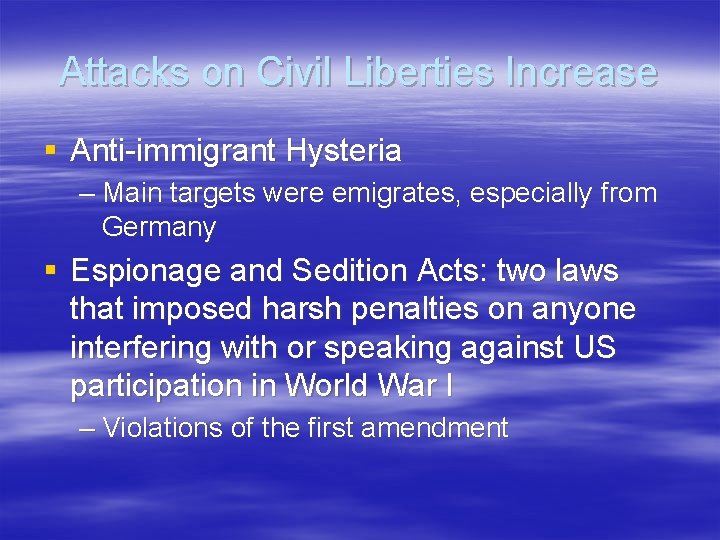 Attacks on Civil Liberties Increase

▪ Anti-immigrant Hysteria

– Main targets were emigrates, especially from Germany

▪ Espionage and Sedition Acts: two laws that imposed harsh penalties on anyone interfering with or speaking against US participation in World War I

– Violations of the first amendment